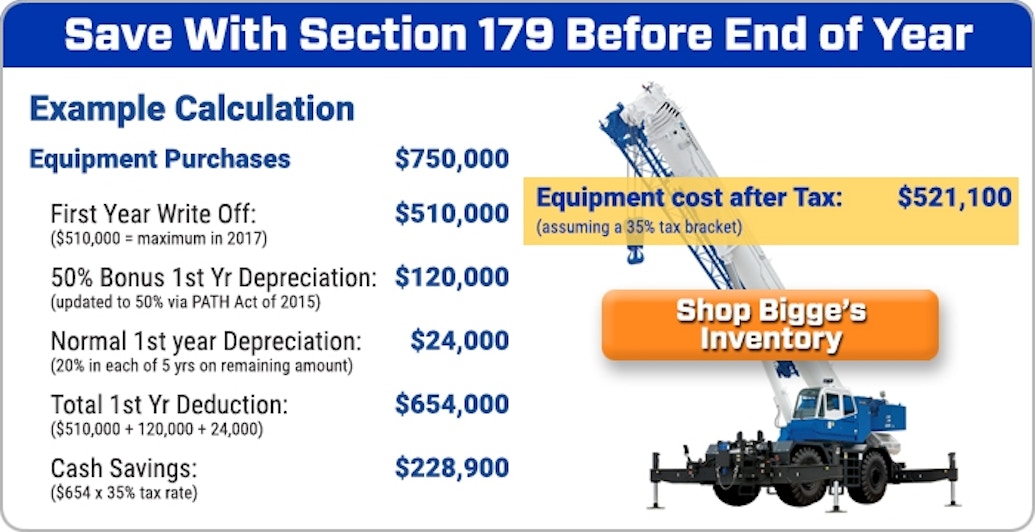 Save With Section 179 Before End of Year

Example Calculation

Equipment Purchases $750,000

First Year Write Off: $510,000
($510,000 = maximum in 2017)

50% Bonus 1st Yr Depreciation: $120,000
(updated to 50% via PATH Act of 2015)

Normal 1st year Depreciation: $24,000
(20% in each of 5 yrs on remaining amount)

Total 1st Yr Deduction: $654,000
($510,000 + 120,000 + 24,000)

Cash Savings: $228,900
($654 x 35% tax rate)

Equipment cost after Tax: $521,100
(assuming a 35% tax bracket)

Shop Bigge's Inventory